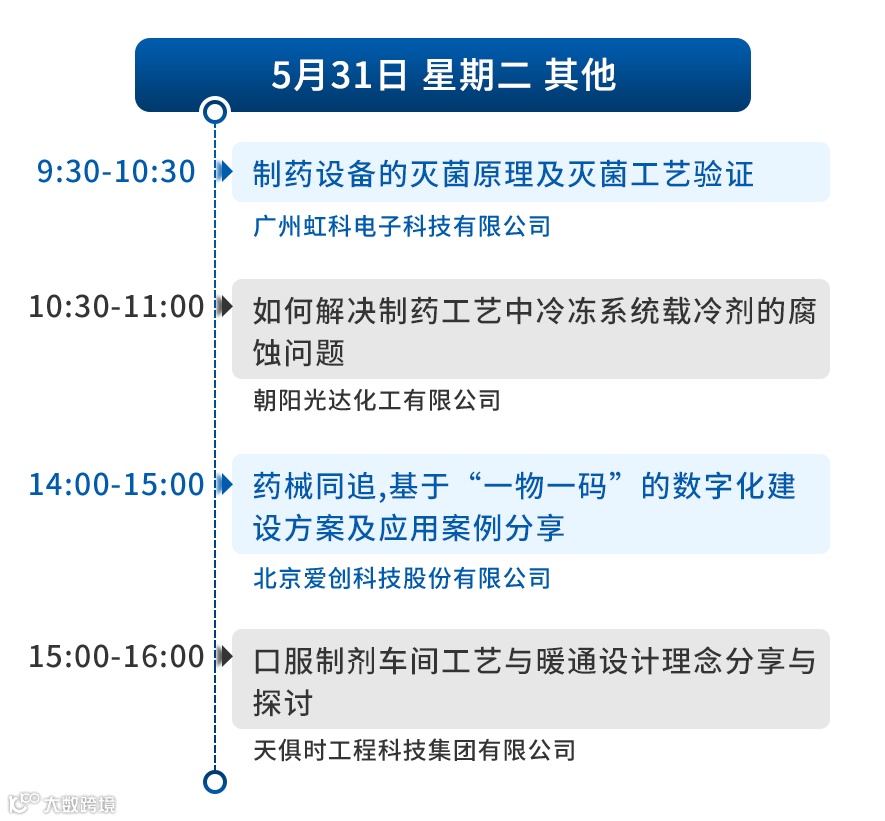 5月31日 星期二 其他

9:30-10:30
制药设备的灭菌原理及灭菌工艺验证
广州虹科电子科技有限公司

10:30-11:00
如何解决制药工艺中冷冻系统载冷剂的腐蚀问题
朝阳光达化工有限公司

14:00-15:00
药械同追,基于“一物一码”的数字化建设方案及应用案例分享
北京爱创科技股份有限公司

15:00-16:00
口服制剂车间工艺与暖通设计理念分享与探讨
天俱时工程科技集团有限公司

大数跨境